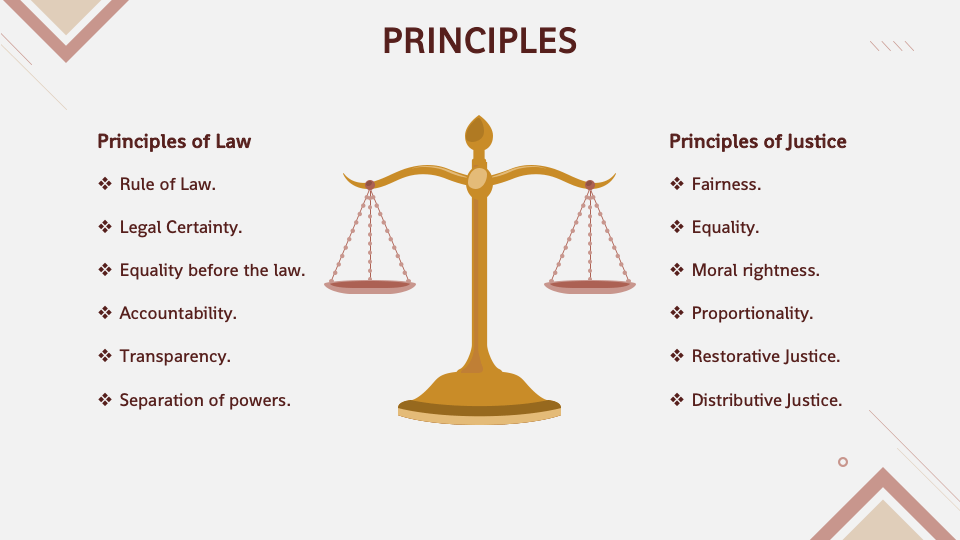 PRINCIPLES

Principles of Law

❖ Rule of Law.
❖ Legal Certainty.
❖ Equality before the law.
❖ Accountability.
❖ Transparency.
❖ Separation of powers.

Principles of Justice

❖ Fairness.
❖ Equality.
❖ Moral rightness.
❖ Proportionality.
❖ Restorative Justice.
❖ Distributive Justice.